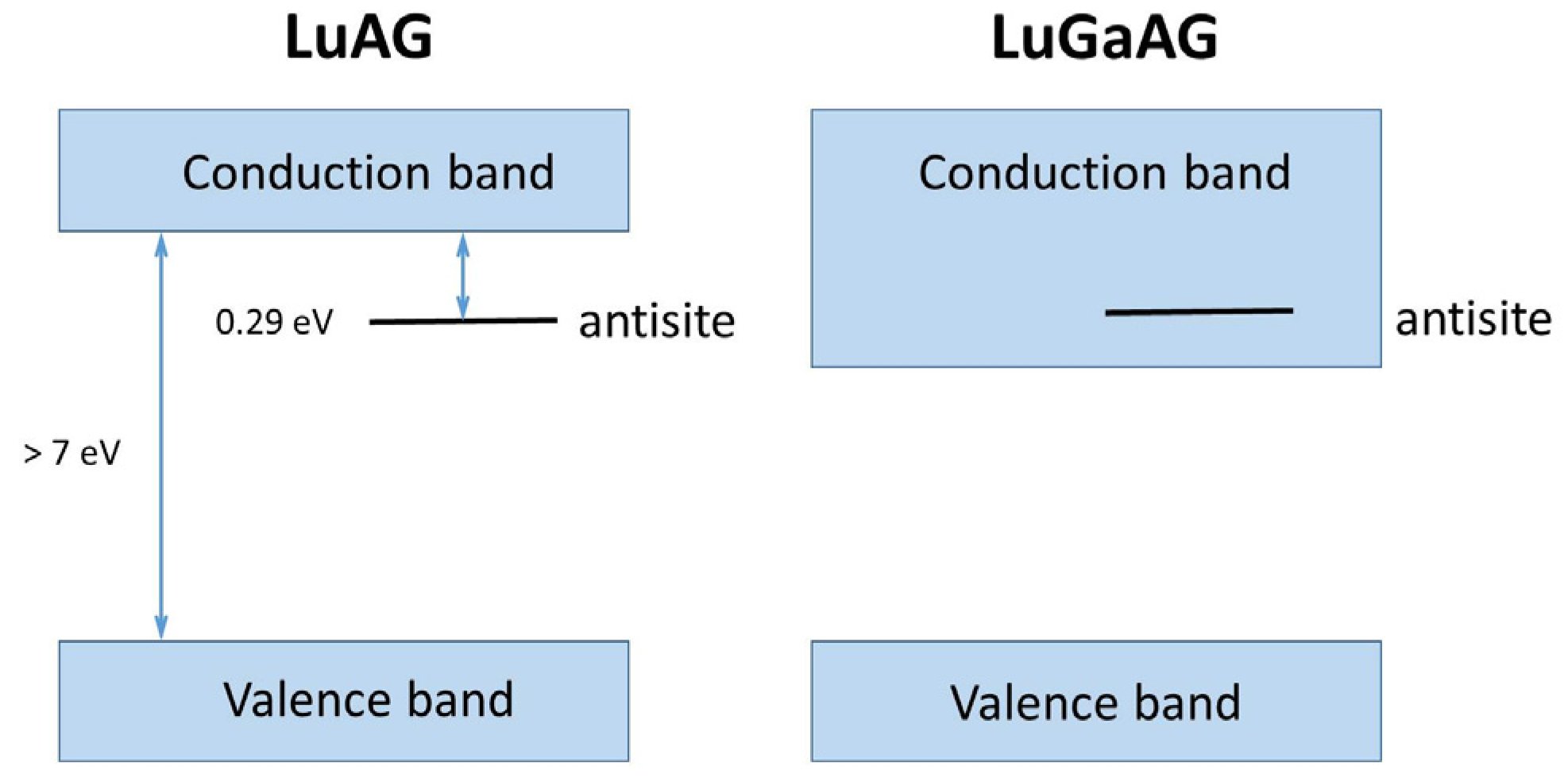 LuAG

Conduction band

0.29 eV

antisite

> 7 eV

Valence band

LuGaAG

Conduction band

antisite

Valence band